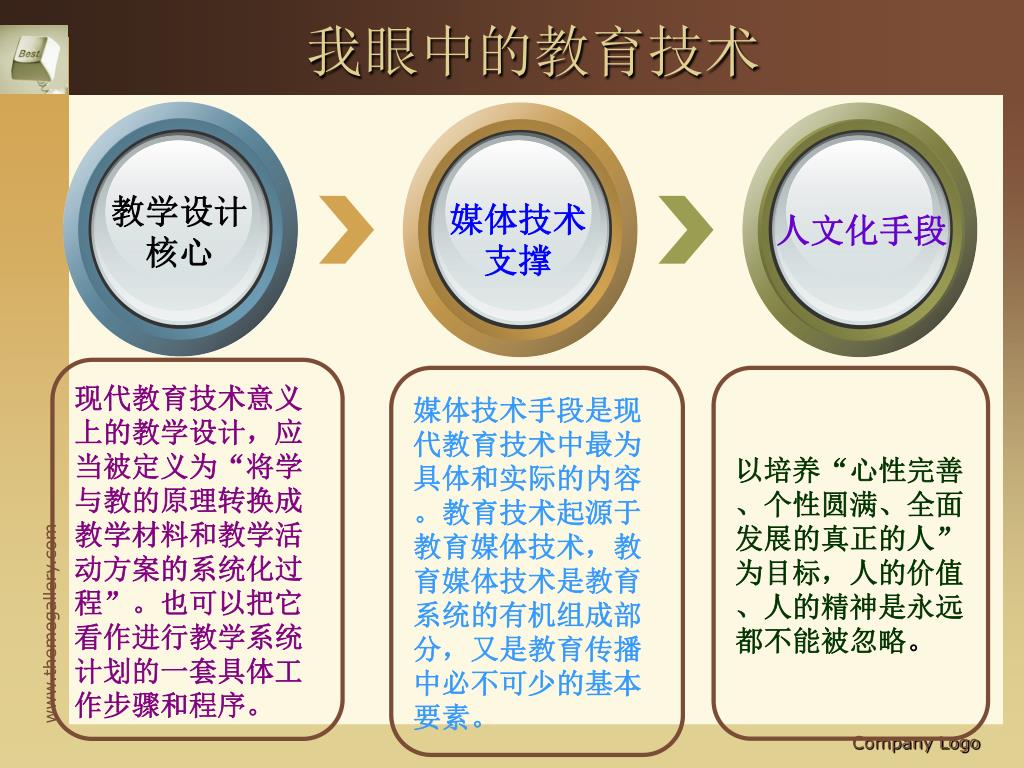 Best

我眼中的教育技术

教学设计核心

媒体技术支撑

人文化手段

现代教育技术意义上的教学设计，应当被定义为“将学与教的原理转换成教学材料和教学活动方案的系统化过程”。也可以把它看作进行教学系统计划的一套具体工作步骤和程序。

媒体技术手段是现代教育技术中最为具体和实际的内容。教育技术起源于教育媒体技术，教育媒体技术是教育系统的有机组成部分，又是教育传播中必不可少的基本要素。

以培养“心性完善、个性圆满、全面发展的真正的人”为目标，人的价值、人的精神是永远都不能被忽略。

www.themegallery.com

Company Logo